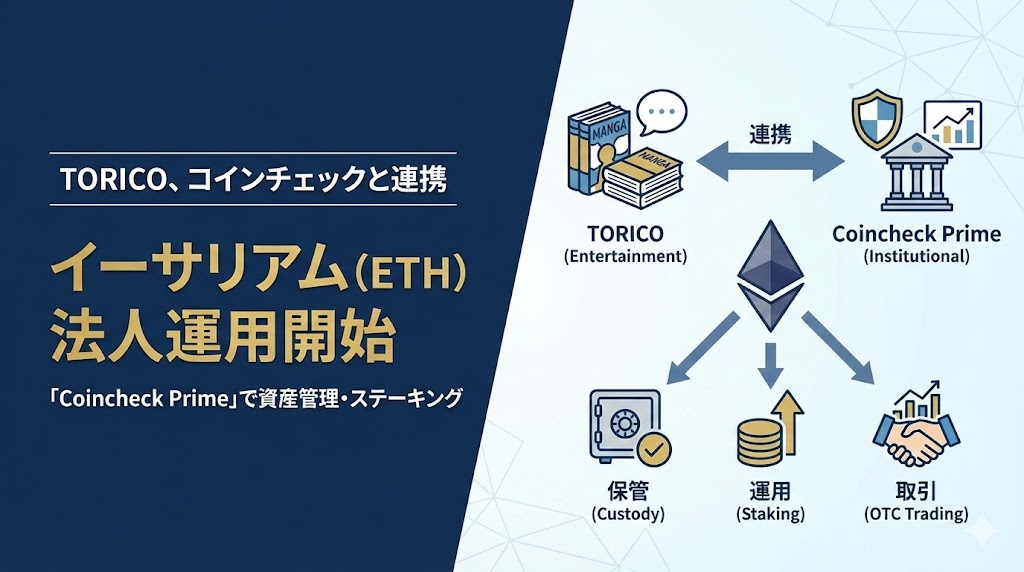 TORICO、コインチェックと連携

イーサリアム(ETH)
法人運用開始

「Coincheck Prime」で資産管理・ステーキング

MANGA

MANGA

連携

TORICO
(Entertainment)

Coincheck Prime
(Institutional)

保管
(Custody)

運用
(Staking)

取引
(OTC Trading)